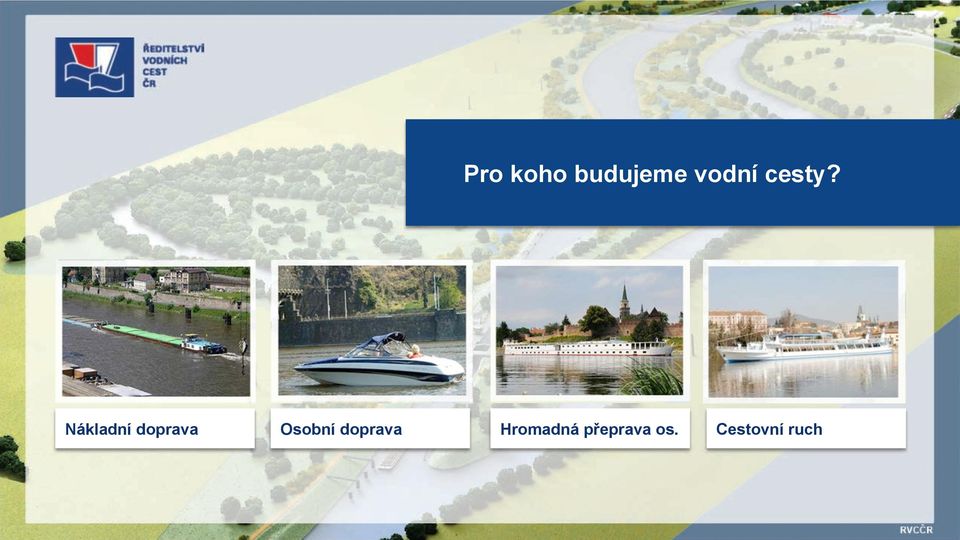 ŘEDITELSTVÍ VODNÍCH CEST ČR

Pro koho budujeme vodní cesty?

Nákladní doprava

Osobní doprava

Hromadná přeprava os.

Cestovní ruch

RVCČR